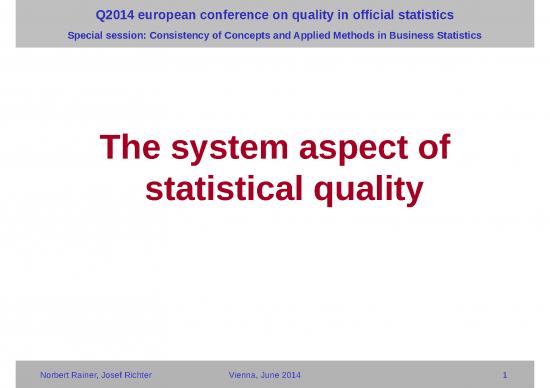 Q2014 european conference on quality in official statistics

Special session: Consistency of Concepts and Applied Methods in Business Statistics

The system aspect of statistical quality

Norbert Rainer, Josef Richter

Vienna, June 2014

1